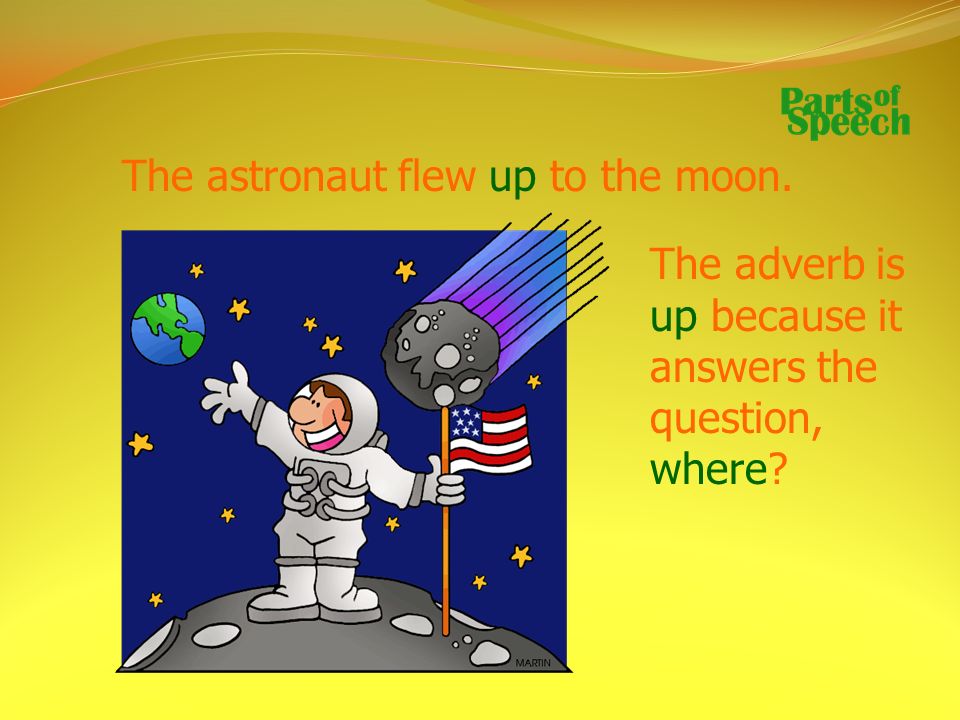 Parts of Speech

The astronaut flew up to the moon.

The adverb is up because it answers the question, where?

MARTIN